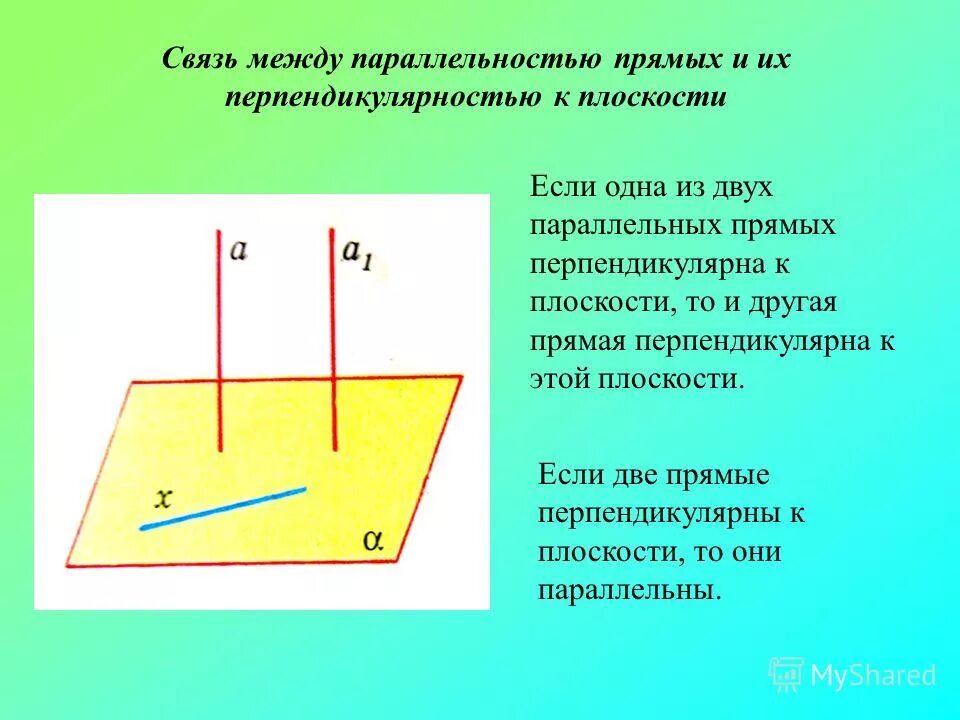 Связь между параллельностью прямых и их перпендикулярностью к плоскости

$a$

$a_1$

$x$

$\alpha$

Если одна из двух параллельных прямых перпендикулярна к плоскости, то и другая прямая перпендикулярна к этой плоскости.

Если две прямые перпендикулярны к плоскости, то они параллельны.

MyShared